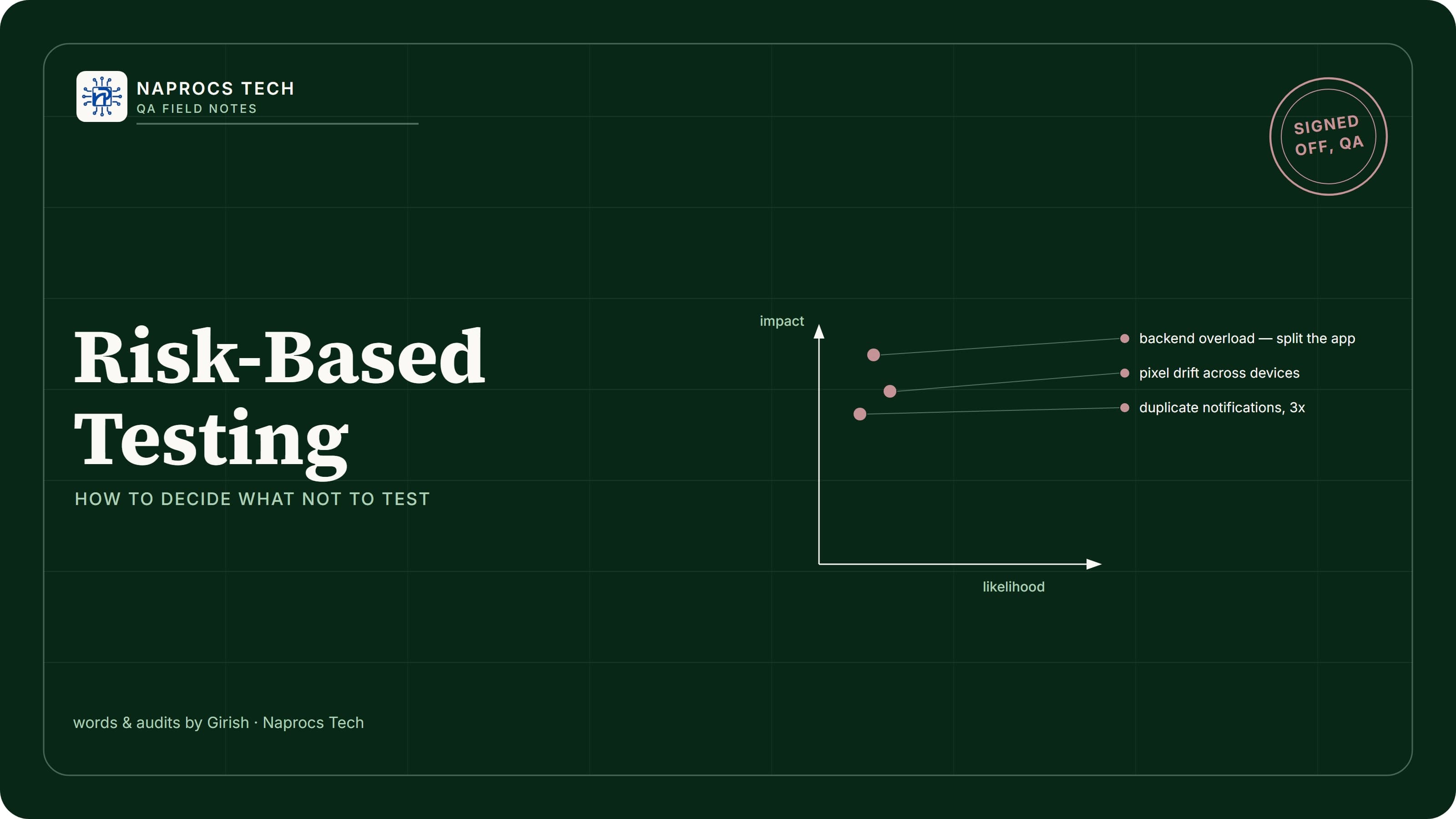 NAPROCS TECH
QA FIELD NOTES

SIGNED OFF, QA

Risk-Based Testing

HOW TO DECIDE WHAT NOT TO TEST

impact

backend overload — split the app

pixel drift across devices

duplicate notifications, 3x

likelihood

words & audits by Girish · Naprocs Tech